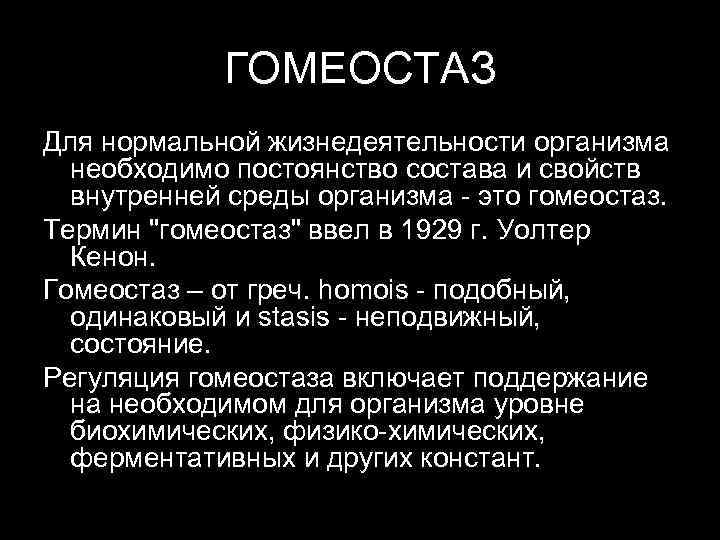 ГОМЕОСТАЗ

Для нормальной жизнедеятельности организма необходимо постоянство состава и свойств внутренней среды организма - это гомеостаз.

Термин "гомеостаз" ввел в 1929 г. Уолтер Кенон.

Гомеостаз – от греч. homois - подобный, одинаковый и stasis - неподвижный, состояние.

Регуляция гомеостаза включает поддержание на необходимом для организма уровне биохимических, физико-химических, ферментативных и других констант.